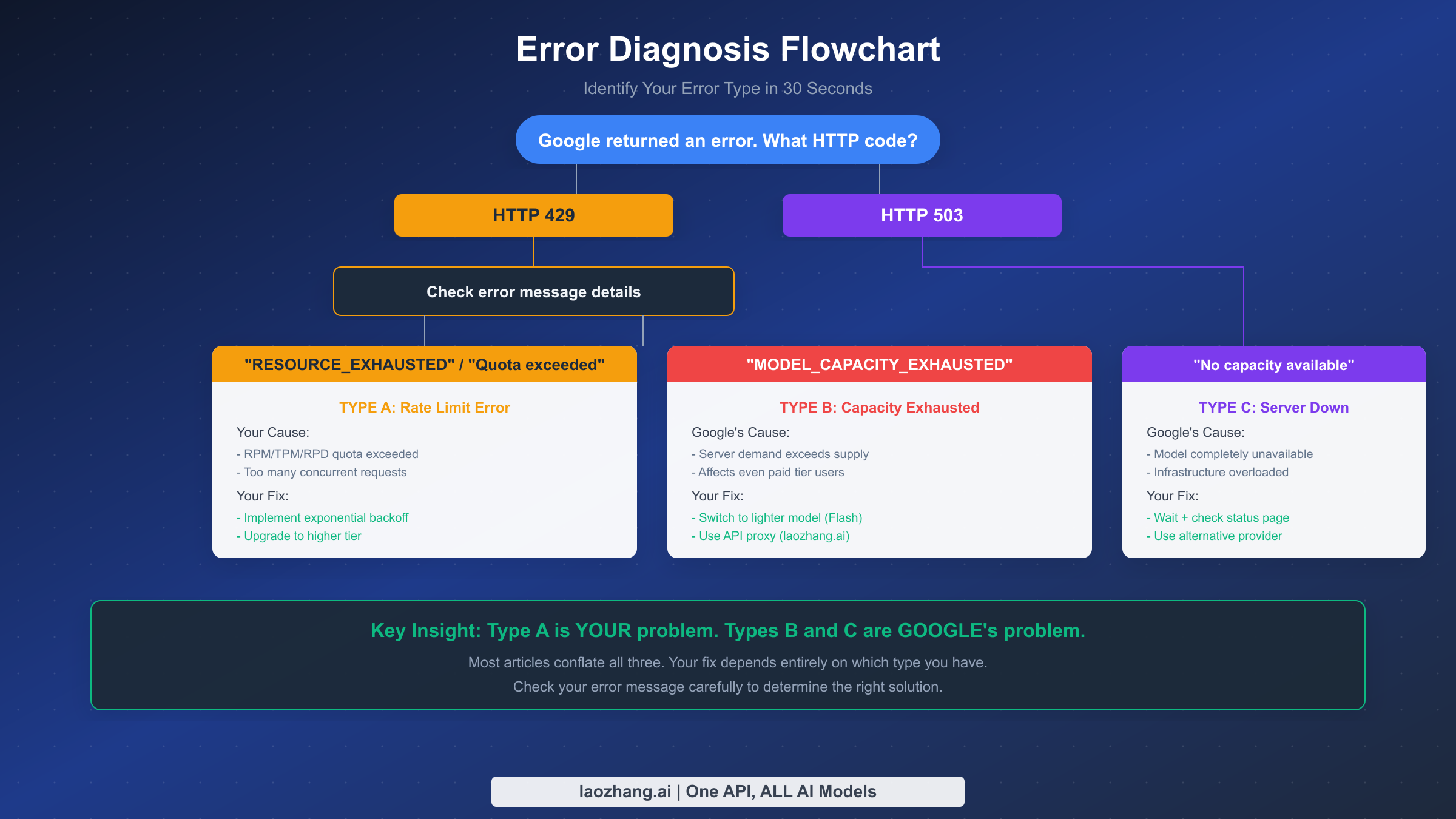 Error Diagnosis Flowchart

Identify Your Error Type in 30 Seconds

Google returned an error. What HTTP code?

HTTP 429

HTTP 503

Check error message details

"RESOURCE_EXHAUSTED" / "Quota exceeded"

TYPE A: Rate Limit Error

Your Cause:
- RPM/TPM/RPD quota exceeded
- Too many concurrent requests

Your Fix:
- Implement exponential backoff
- Upgrade to higher tier

"MODEL_CAPACITY_EXHAUSTED"

TYPE B: Capacity Exhausted

Google's Cause:
- Server demand exceeds supply
- Affects even paid tier users

Your Fix:
- Switch to lighter model (Flash)
- Use API proxy (laozhang.ai)

"No capacity available"

TYPE C: Server Down

Google's Cause:
- Model completely unavailable
- Infrastructure overloaded

Your Fix:
- Wait + check status page
- Use alternative provider

Key Insight: Type A is YOUR problem. Types B and C are GOOGLE's problem.

Most articles conflate all three. Your fix depends entirely on which type you have.
Check your error message carefully to determine the right solution.

laozhang.ai | One API, ALL AI Models